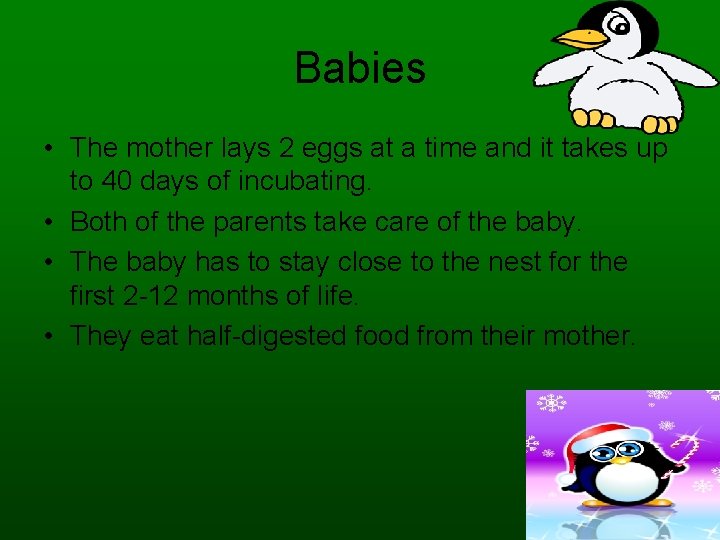 Babies

• The mother lays 2 eggs at a time and it takes up to 40 days of incubating.
• Both of the parents take care of the baby.
• The baby has to stay close to the nest for the first 2-12 months of life.
• They eat half-digested food from their mother.